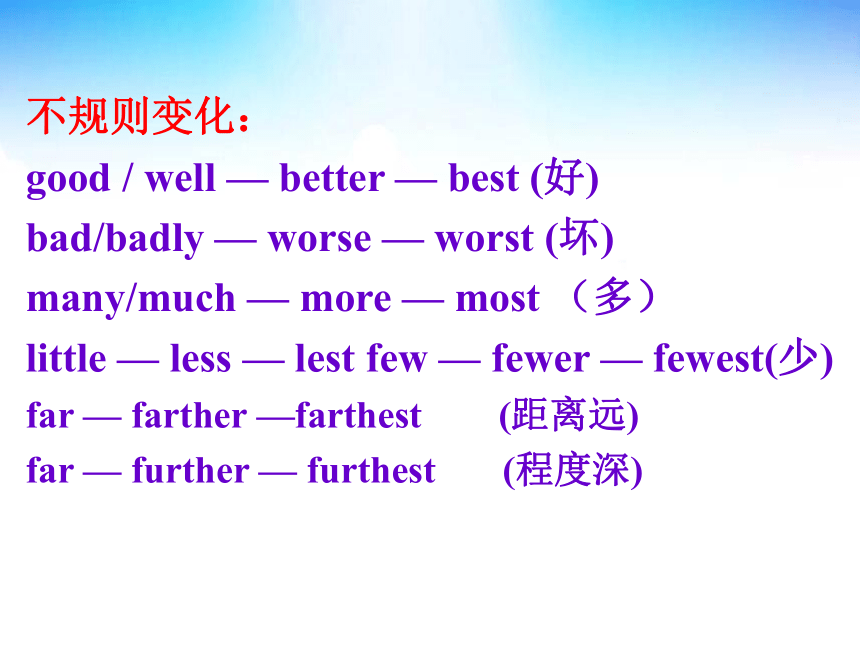 不规则变化：
good / well — better — best (好)
bad/badly — worse — worst (坏)
many/much — more — most （多）
little — less — lest few — fewer — fewest(少)
far — farther —farthest (距离远)
far — further — furthest (程度深)